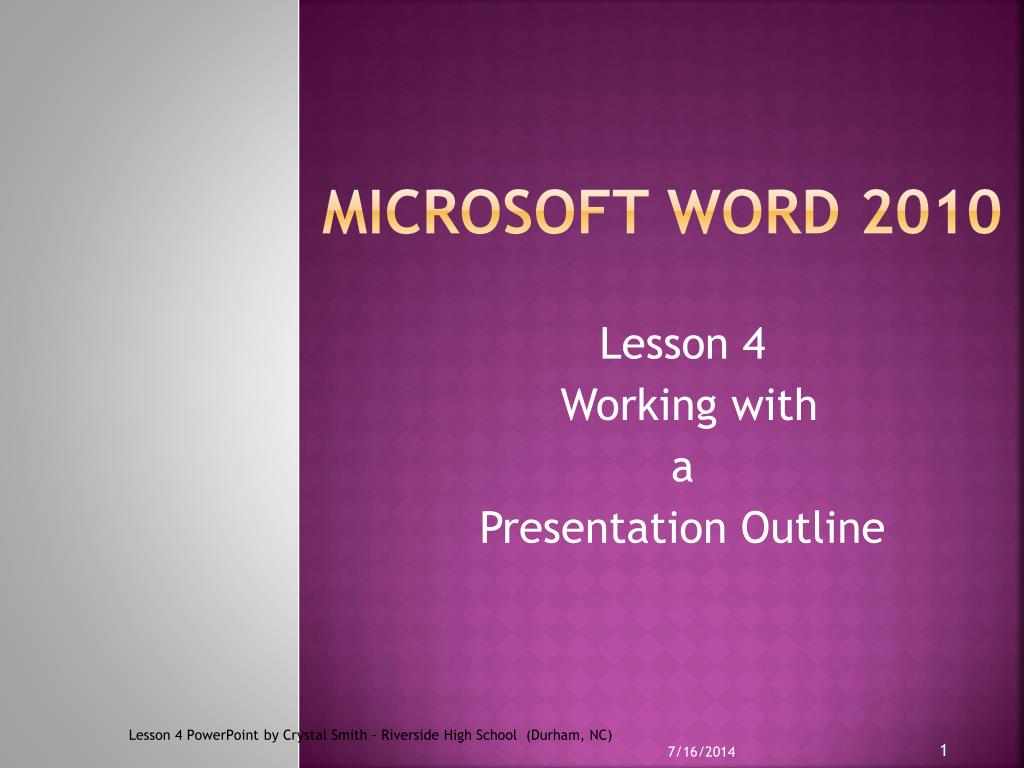 MICROSOFT WORD 2010

Lesson 4
Working with
a
Presentation Outline

Lesson 4 PowerPoint by Crystal Smith - Riverside High School (Durham, NC)

7/16/2014

1